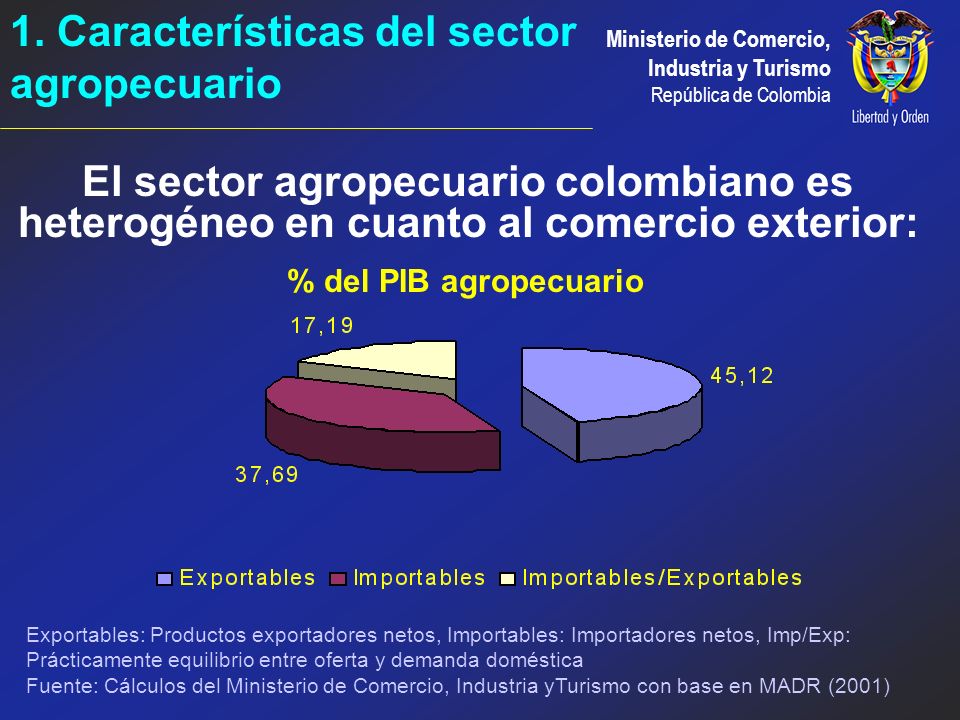 1. Características del sector agropecuario

Ministerio de Comercio, Industria y Turismo
República de Colombia

Libertad y Orden

El sector agropecuario colombiano es heterogéneo en cuanto al comercio exterior:

% del PIB agropecuario

17,19

45,12

37,69

Exportables Importables Importables/Exportables

Exportables: Productos exportadores netos, Importables: Importadores netos, Imp/Exp: Prácticamente equilibrio entre oferta y demanda doméstica
Fuente: Cálculos del Ministerio de Comercio, Industria yTurismo con base en MADR (2001)